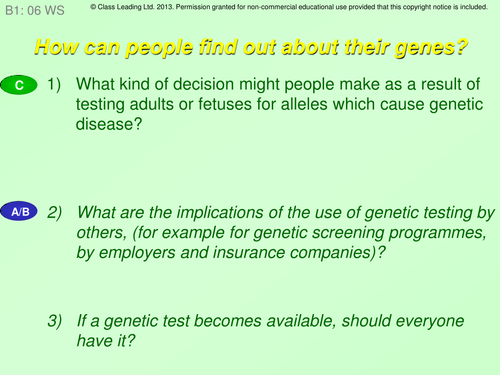 B1: 06 WS

© Class Leading Ltd. 2013. Permission granted for non-commercial educational use provided that this copyright notice is included.

How can people find out about their genes?

C

1) What kind of decision might people make as a result of testing adults or fetuses for alleles which cause genetic disease?

A/B

2) What are the implications of the use of genetic testing by others, (for example for genetic screening programmes, by employers and insurance companies)?

3) If a genetic test becomes available, should everyone have it?